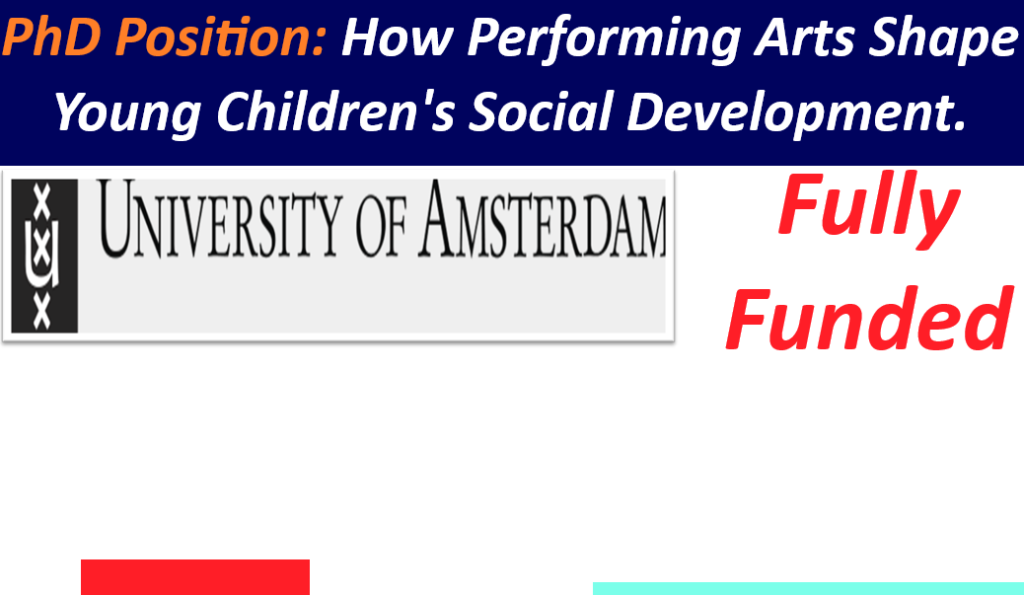 PhD Position: How Performing Arts Shape Young Children's Social Development.

UNIVERSITY OF AMSTERDAM

Fully Funded